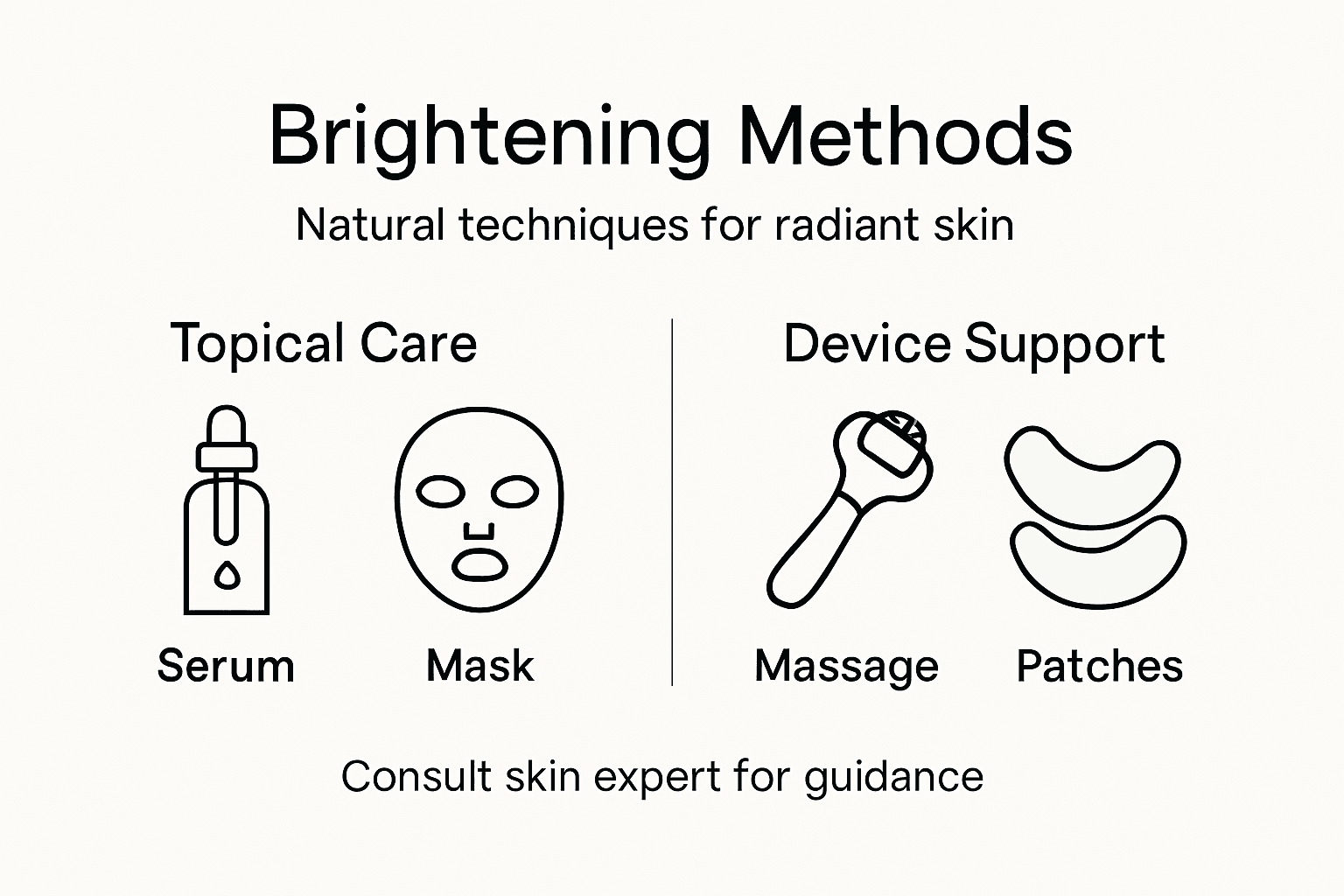 Brightening Methods

Natural techniques for radiant skin

Topical Care

Serum

Mask

Device Support

Massage

Patches

Consult skin expert for guidance